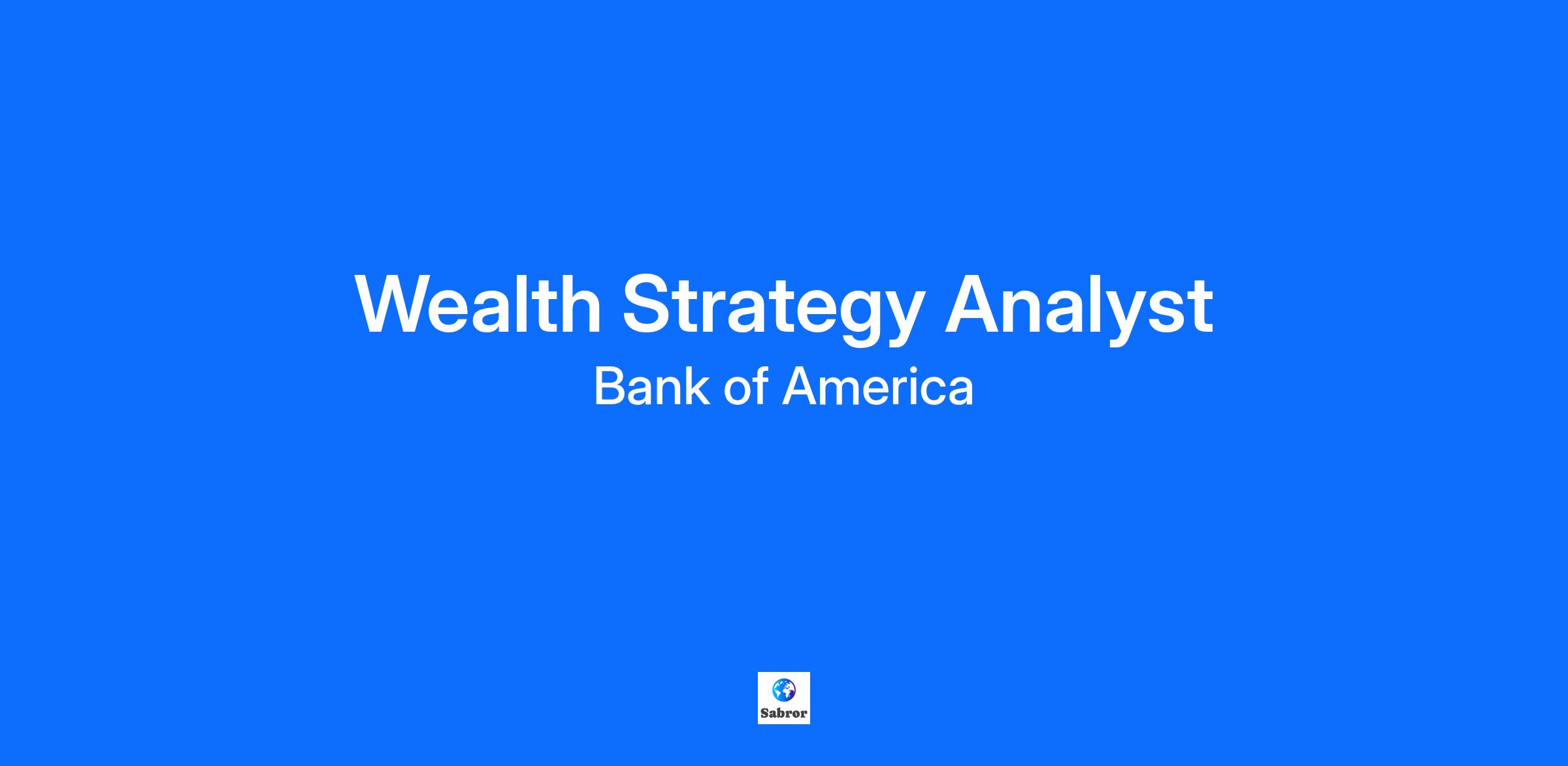 Wealth Strategy Analyst
Bank of America

Sabror